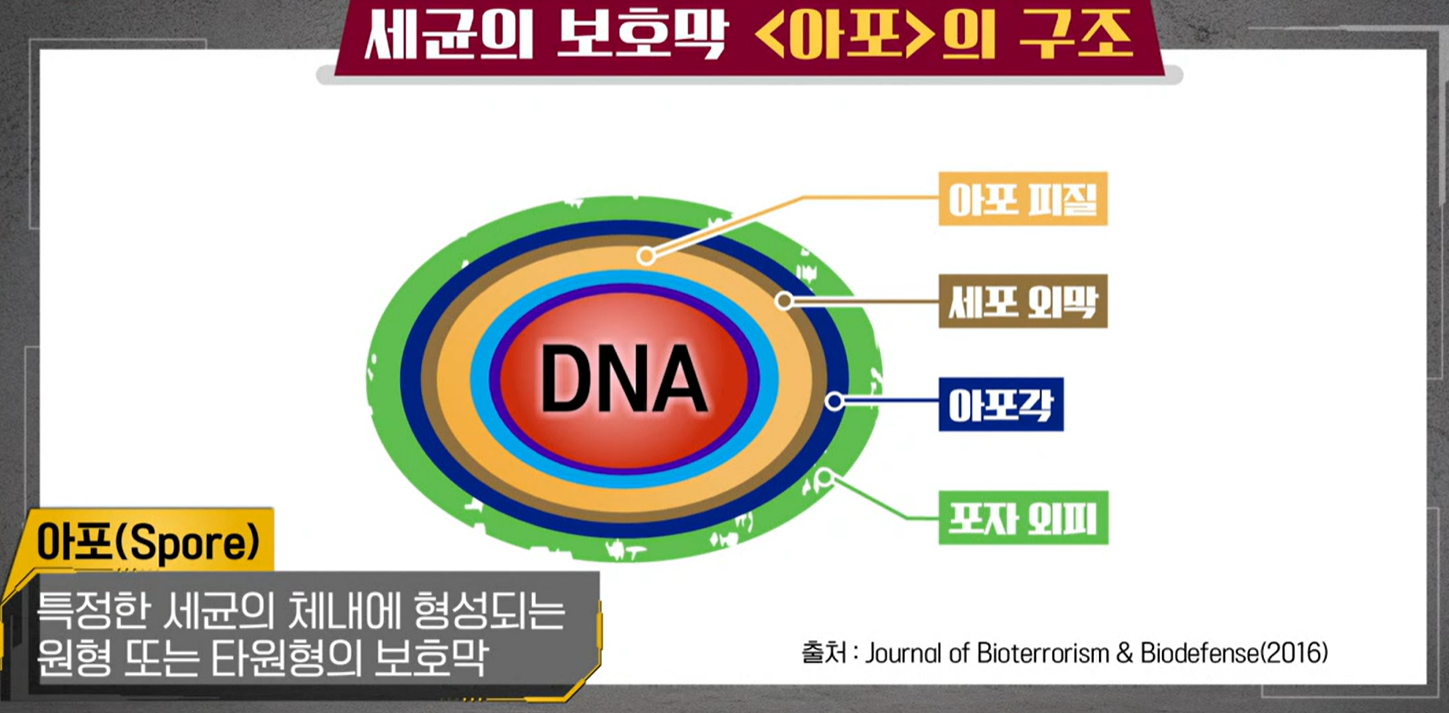 세균의 보호막 <아포>의 구조

DNA

아포 피질

세포 외막

아포각

포자 외피

아포(Spore)

특정한 세균의 체내에 형성되는 원형 또는 타원형의 보호막

출처 : Journal of Bioterrorism & Biodefense(2016)